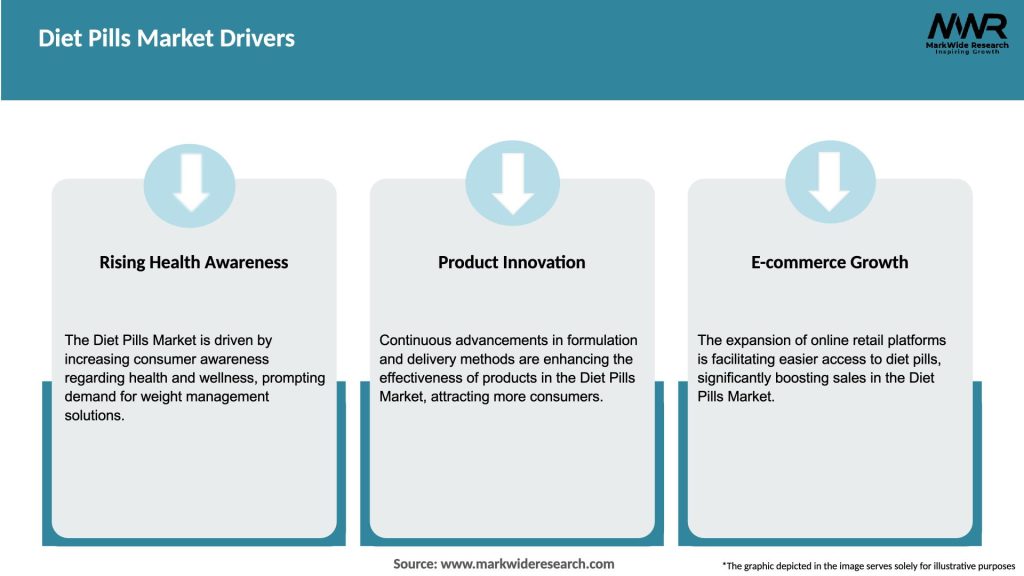 Diet Pills Market Drivers

MWR
MarkWide Research
Inspiring Growth

Rising Health Awareness

The Diet Pills Market is driven by increasing consumer awareness regarding health and wellness, prompting demand for weight management solutions.

Product Innovation

Continuous advancements in formulation and delivery methods are enhancing the effectiveness of products in the Diet Pills Market, attracting more consumers.

E-commerce Growth

The expansion of online retail platforms is facilitating easier access to diet pills, significantly boosting sales in the Diet Pills Market.

Source: www.markwideresearch.com

*The graphic depicted in the image serves solely for illustrative purposes